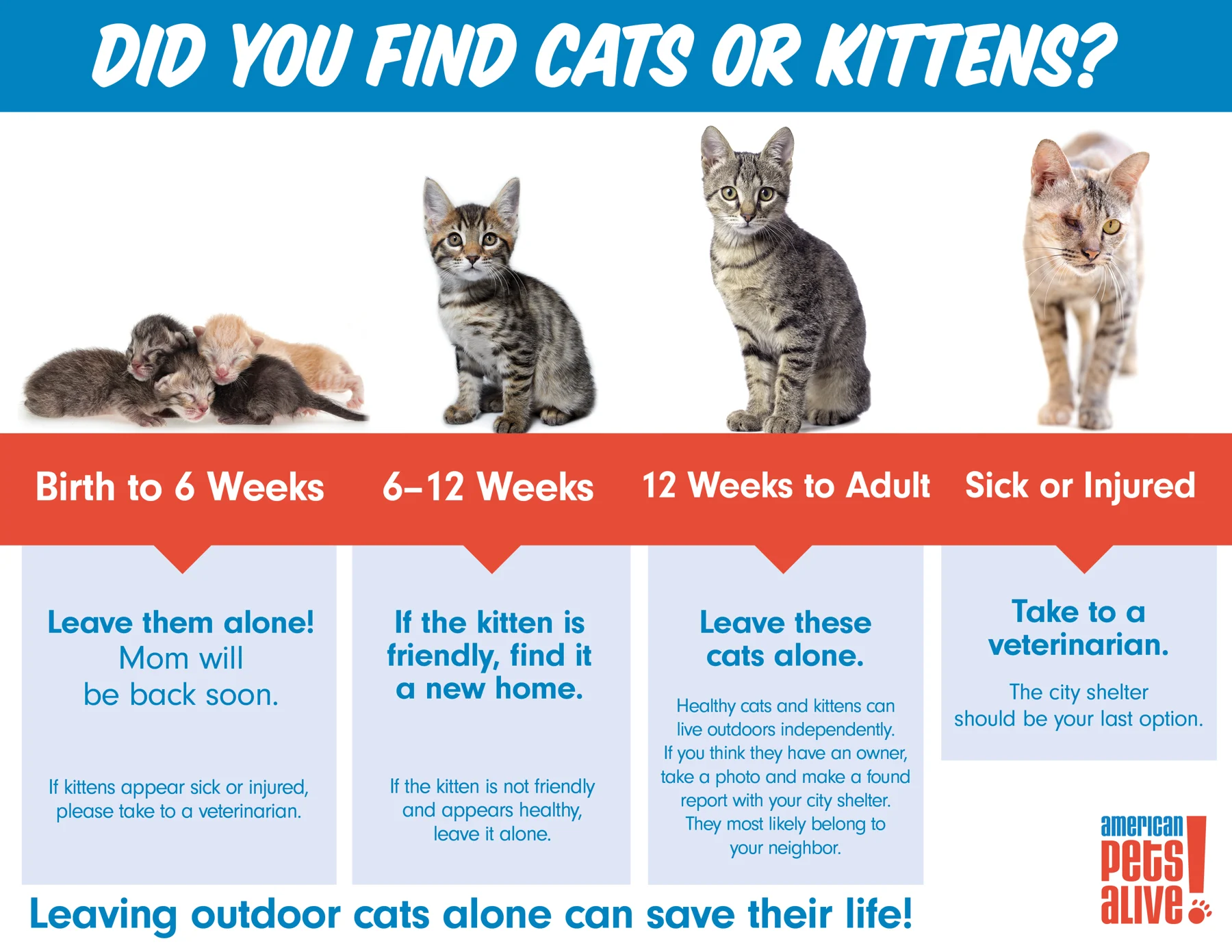 DID YOU FIND CATS OR KITTENS?

Birth to 6 Weeks

Leave them alone! Mom will be back soon.

If kittens appear sick or injured, please take to a veterinarian.

6–12 Weeks

If the kitten is friendly, find it a new home.

If the kitten is not friendly and appears healthy, leave it alone.

12 Weeks to Adult

Leave these cats alone.

Healthy cats and kittens can live outdoors independently. If you think they have an owner, take a photo and make a found report with your city shelter. They most likely belong to your neighbor.

Sick or Injured

Take to a veterinarian.

The city shelter should be your last option.

Leaving outdoor cats alone can save their life!

american pets alive!